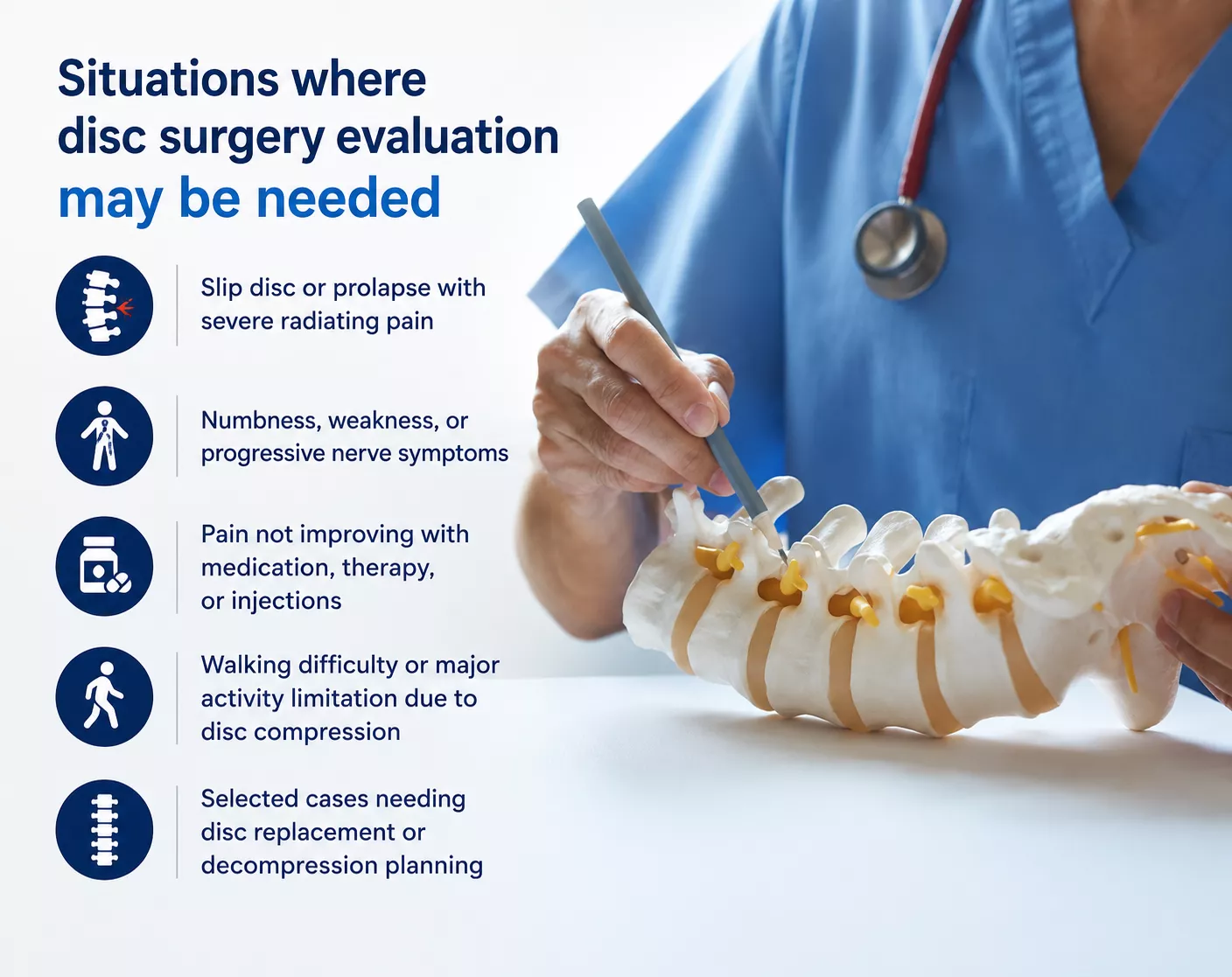 Situations where disc surgery evaluation may be needed

Slip disc or prolapse with severe radiating pain

Numbness, weakness, or progressive nerve symptoms

Pain not improving with medication, therapy, or injections

Walking difficulty or major activity limitation due to disc compression

Selected cases needing disc replacement or decompression planning